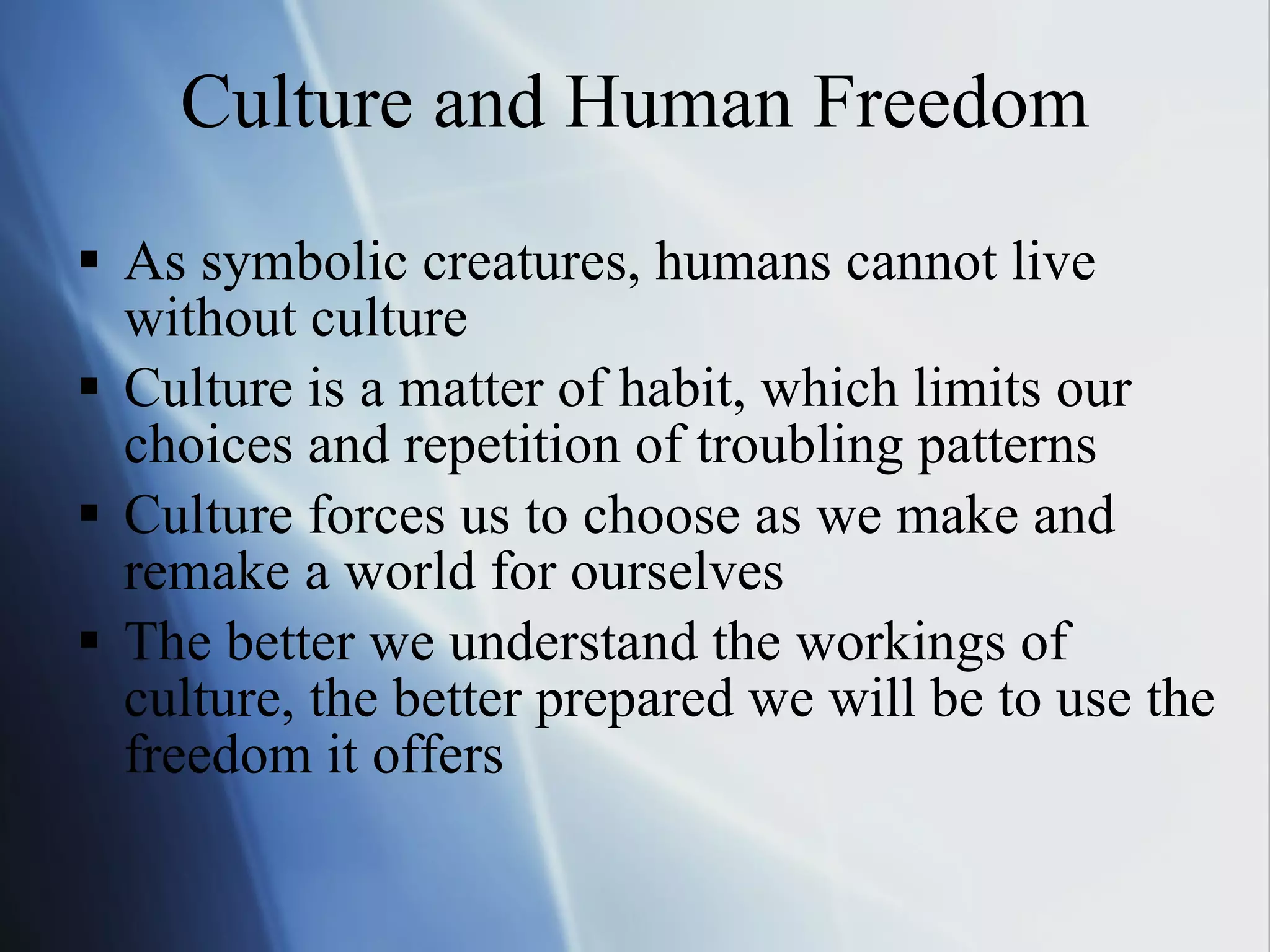 Culture and Human Freedom

▪ As symbolic creatures, humans cannot live without culture

▪ Culture is a matter of habit, which limits our choices and repetition of troubling patterns

▪ Culture forces us to choose as we make and remake a world for ourselves

▪ The better we understand the workings of culture, the better prepared we will be to use the freedom it offers